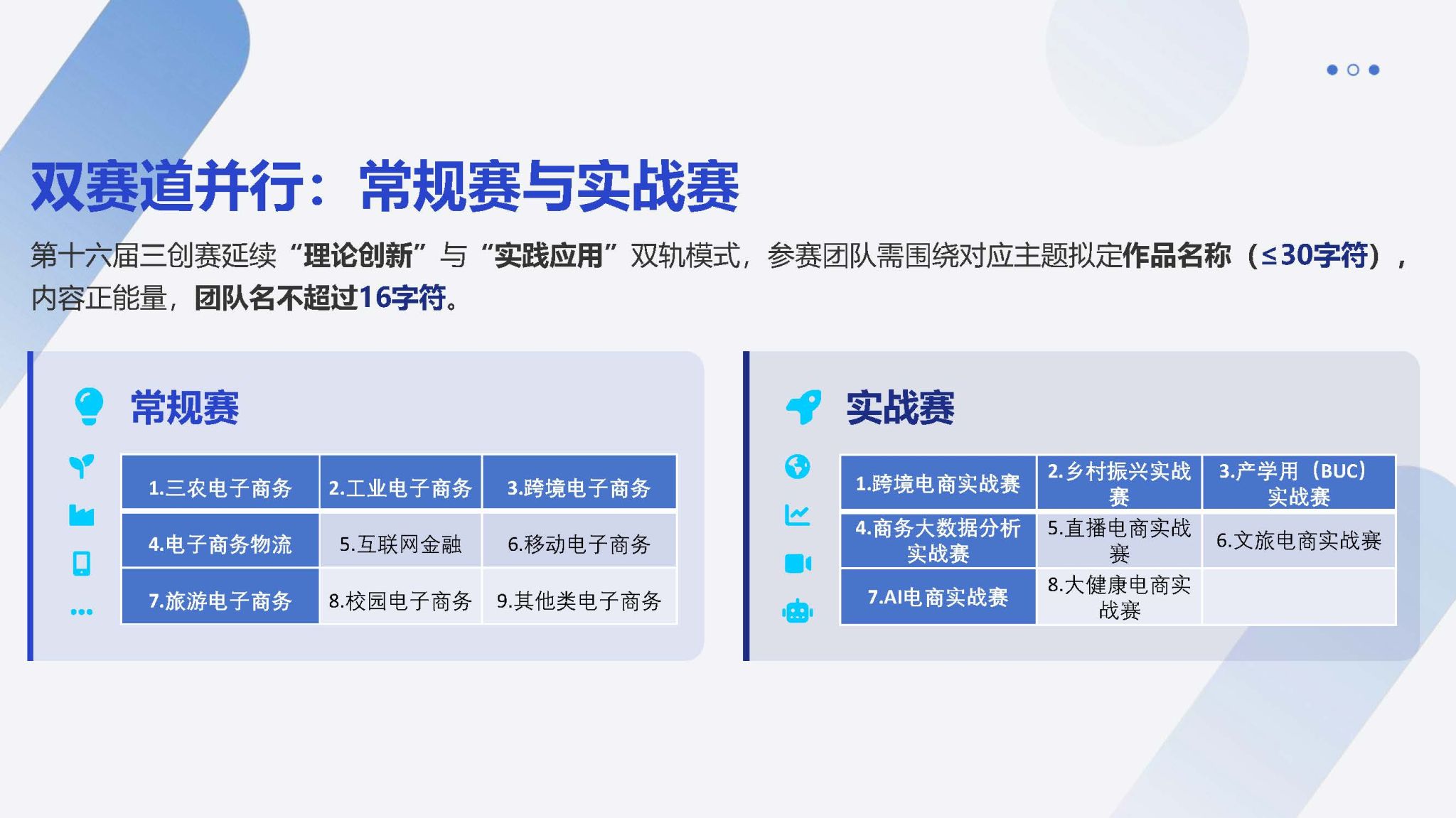 双赛道并行：常规赛与实战赛

第十六届三创赛延续“理论创新”与“实践应用”双轨模式，参赛团队需围绕对应主题拟定作品名称（≤30字符），内容正能量，团队名不超过16字符。

常规赛

| 1.三农电子商务 | 2.工业电子商务 | 3.跨境电子商务 |
|---|---|---|
| 4.电子商务物流 | 5.互联网金融 | 6.移动电子商务 |
| 7.旅游电子商务 | 8.校园电子商务 | 9.其他类电子商务 |

实战赛

| 1.跨境电商实战赛 | 2.乡村振兴实战赛 | 3.产学用（BUC）实战赛 |
|---|---|---|
| 4.商务大数据分析实战赛 | 5.直播电商实战赛 | 6.文旅电商实战赛 |
| 7.AI电商实战赛 | 8.大健康电商实战赛 | |